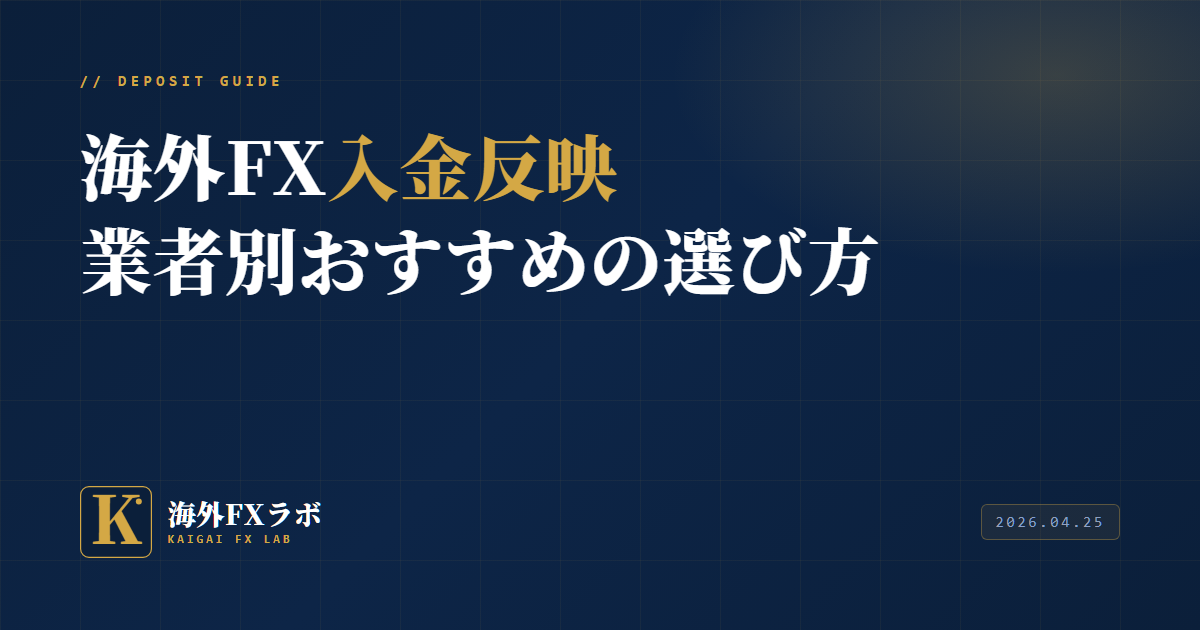 // DEPOSIT GUIDE

海外FX入金反映
業者別おすすめの選び方

K

海外FXラボ
KAIGAI FX LAB

2026.04.25